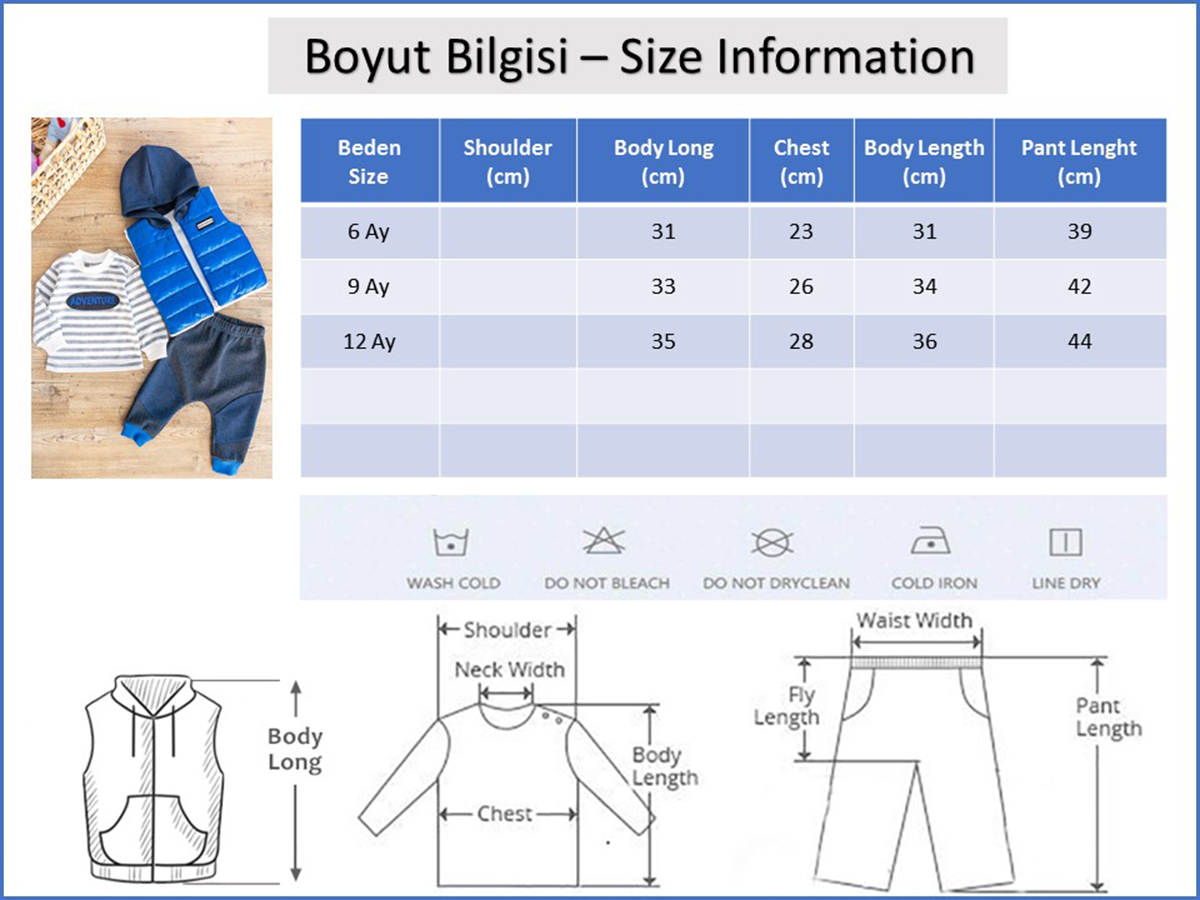 Boyut Bilgisi – Size Information

ADVENTURE

| Beden Size | Shoulder (cm) | Body Long (cm) | Chest (cm) | Body Length (cm) | Pant Lenght (cm) |
|---|---|---|---|---|---|
| 6 Ay | | 31 | 23 | 31 | 39 |
| 9 Ay | | 33 | 26 | 34 | 42 |
| 12 Ay | | 35 | 28 | 36 | 44 |
| | | | | | |
| | | | | | |

WASH COLD
DO NOT BLEACH
DO NOT DRYCLEAN
COLD IRON
LINE DRY

Body Long

Shoulder
Neck Width
Body Length
Chest

Waist Width
Fly Length
Pant Length